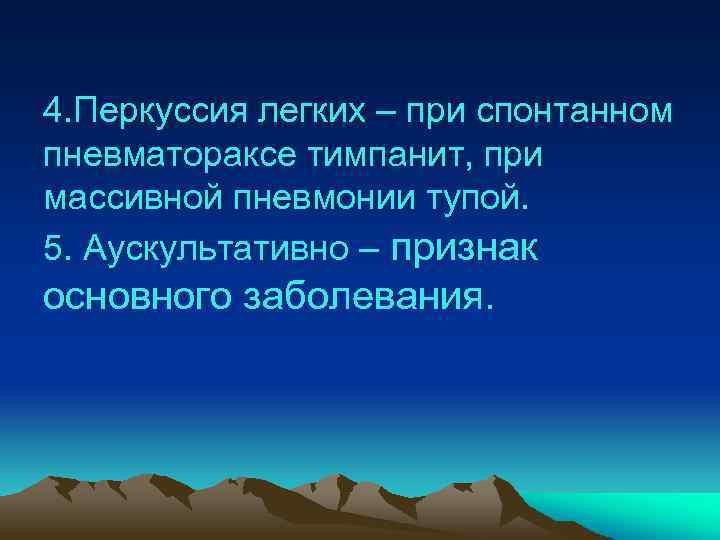 4.Перкуссия легких – при спонтанном пневматораксе тимпанит, при массивной пневмонии тупой.

5. Аускультативно – признак основного заболевания.